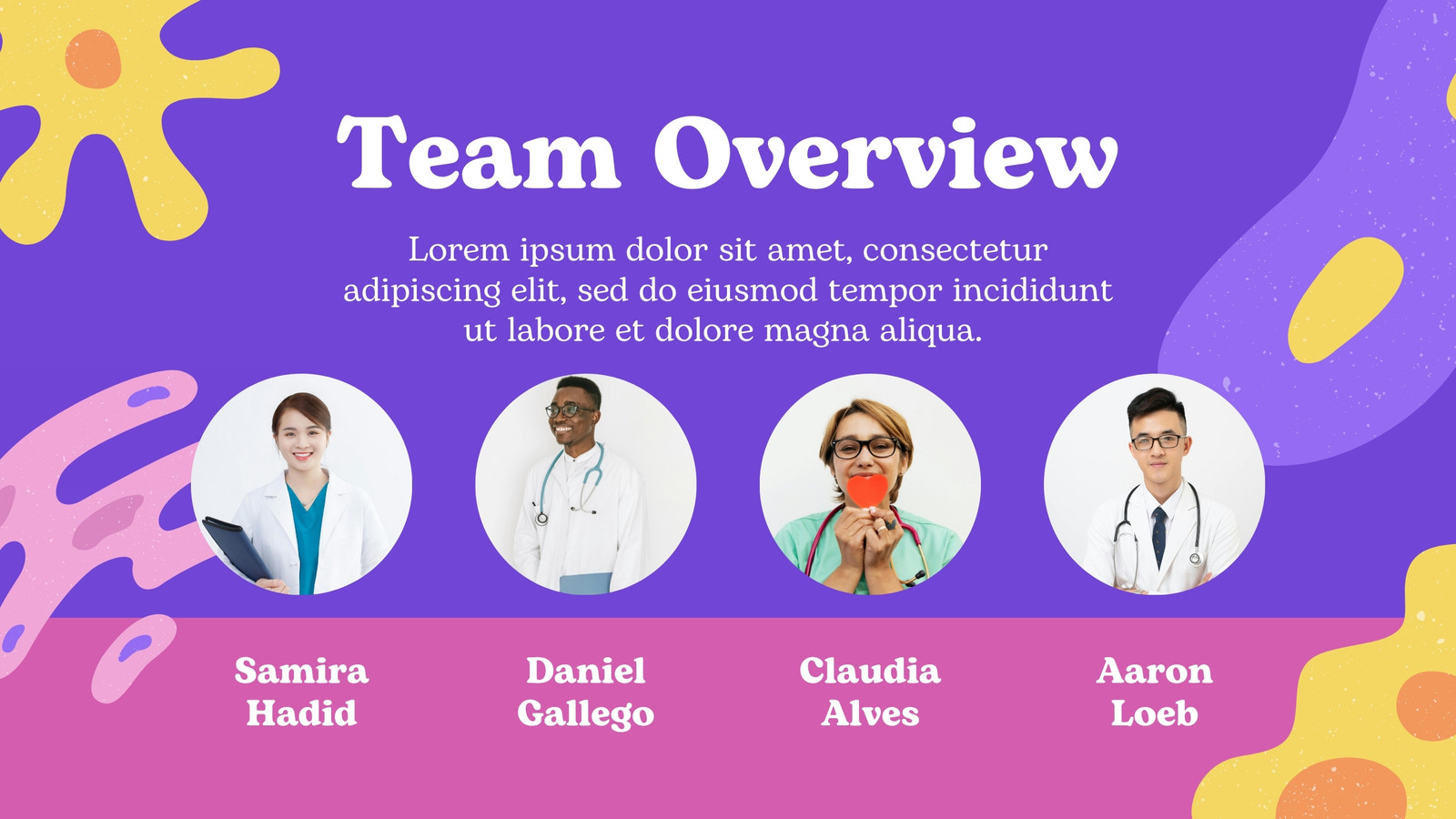 Team Overview

Lorem ipsum dolor sit amet, consectetur adipiscing elit, sed do eiusmod tempor incididunt ut labore et dolore magna aliqua.

Samira Hadid

Daniel Gallego

Claudia Alves

Aaron Loeb